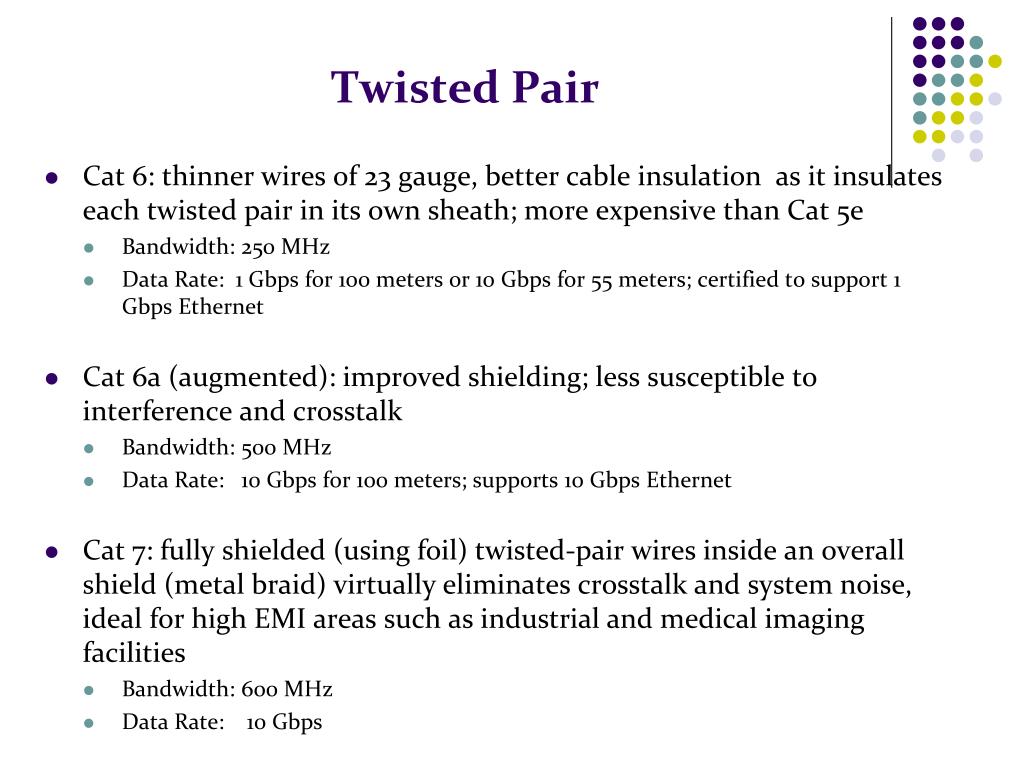 Twisted Pair

- Cat 6: thinner wires of 23 gauge, better cable insulation as it insulates each twisted pair in its own sheath; more expensive than Cat 5e
  - Bandwidth: 250 MHz
  - Data Rate: 1 Gbps for 100 meters or 10 Gbps for 55 meters; certified to support 1 Gbps Ethernet

- Cat 6a (augmented): improved shielding; less susceptible to interference and crosstalk
  - Bandwidth: 500 MHz
  - Data Rate: 10 Gbps for 100 meters; supports 10 Gbps Ethernet

- Cat 7: fully shielded (using foil) twisted-pair wires inside an overall shield (metal braid) virtually eliminates crosstalk and system noise, ideal for high EMI areas such as industrial and medical imaging facilities
  - Bandwidth: 600 MHz
  - Data Rate: 10 Gbps